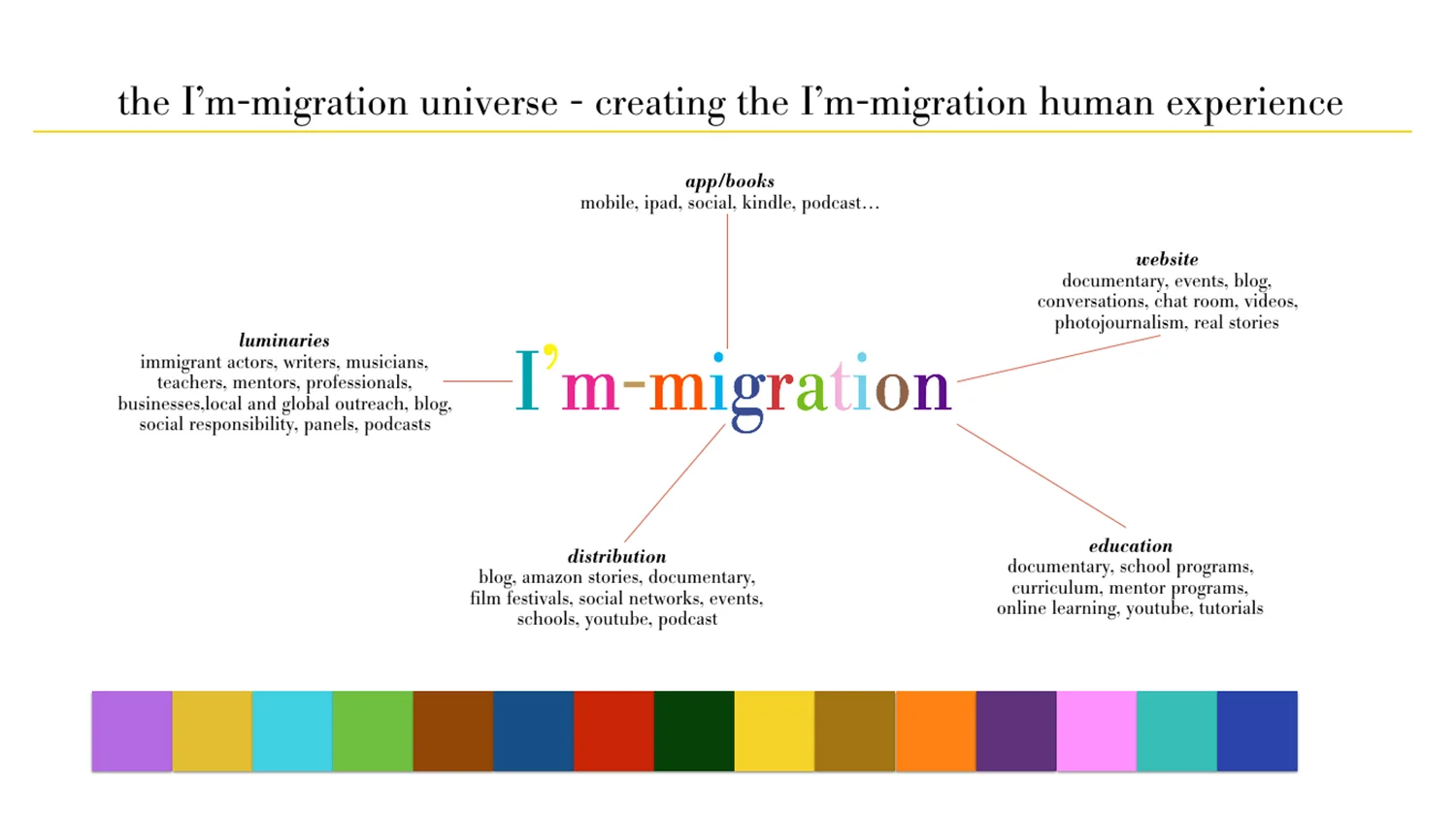 the I'm-migration universe - creating the I'm-migration human experience

app/books
mobile, ipad, social, kindle, podcast…

website
documentary, events, blog, conversations, chat room, videos, photojournalism, real stories

luminaries
immigrant actors, writers, musicians, teachers, mentors, professionals, businesses,local and global outreach, blog, social responsibility, panels, podcasts

I'm-migration

distribution
blog, amazon stories, documentary, film festivals, social networks, events, schools, youtube, podcast

education
documentary, school programs, curriculum, mentor programs, online learning, youtube, tutorials